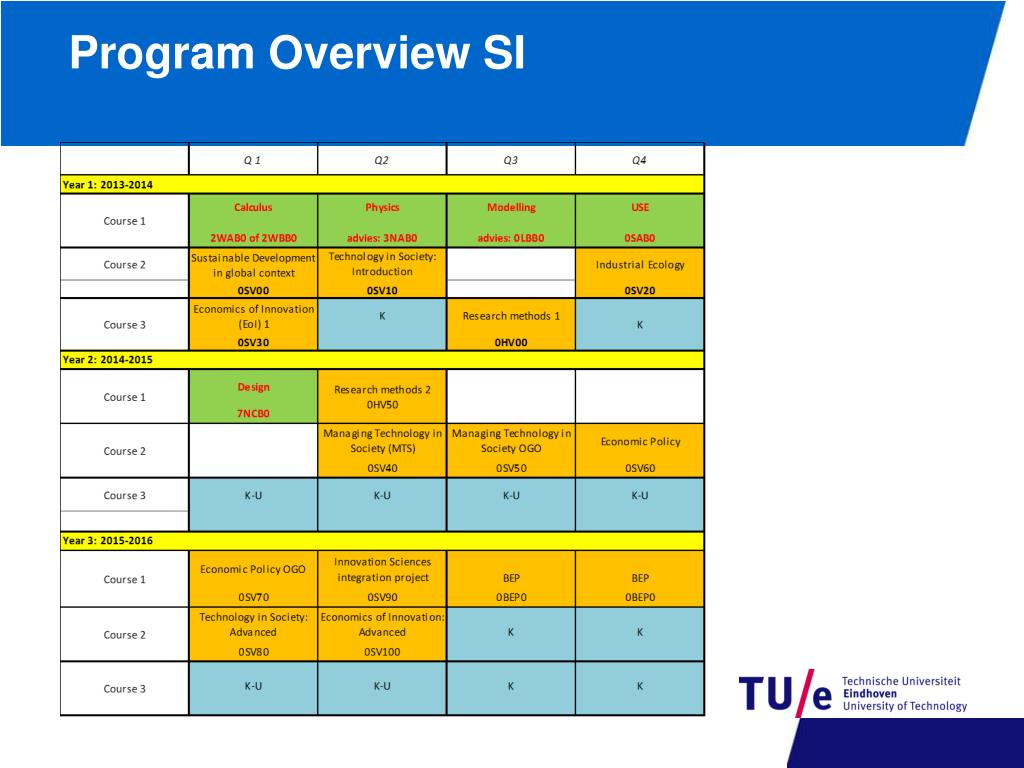 Program Overview SI

| | Q 1 | Q2 | Q3 | Q4 |
|---|---|---|---|---|
| Year 1: 2013-2014 | | | | |
| Course 1 | Calculus 2WAB0 of 2WBB0 | Physics advies: 3NAB0 | Modelling advies: 0LBB0 | USE 0SAB0 |
| Course 2 | Sustainable Development in global context 0SV00 | Technology in Society: Introduction 0SV10 | | Industrial Ecology 0SV20 |
| Course 3 | Economics of Innovation (EoI) 1 0SV30 | K | Research methods 1 0HV00 | K |
| Year 2: 2014-2015 | | | | |
| Course 1 | Design 7NCB0 | Research methods 2 0HV50 | | |
| Course 2 | | Managing Technology in Society (MTS) 0SV40 | Managing Technology in Society OGO 0SV50 | Economic Policy 0SV60 |
| Course 3 | K-U | K-U | K-U | K-U |
| Year 3: 2015-2016 | | | | |
| Course 1 | Economic Policy OGO 0SV70 | Innovation Sciences integration project 0SV90 | BEP 0BEP0 | BEP 0BEP0 |
| Course 2 | Technology in Society: Advanced 0SV80 | Economics of Innovation: Advanced 0SV100 | K | K |
| Course 3 | K-U | K-U | K | K |

TU/e Technische Universiteit Eindhoven University of Technology